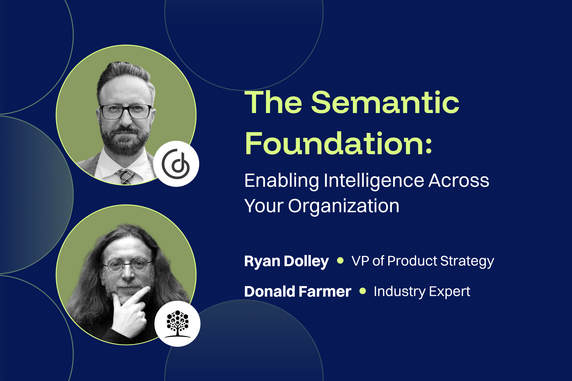 The Semantic Foundation:

Enabling Intelligence Across Your Organization

Ryan Dolley • VP of Product Strategy

Donald Farmer • Industry Expert